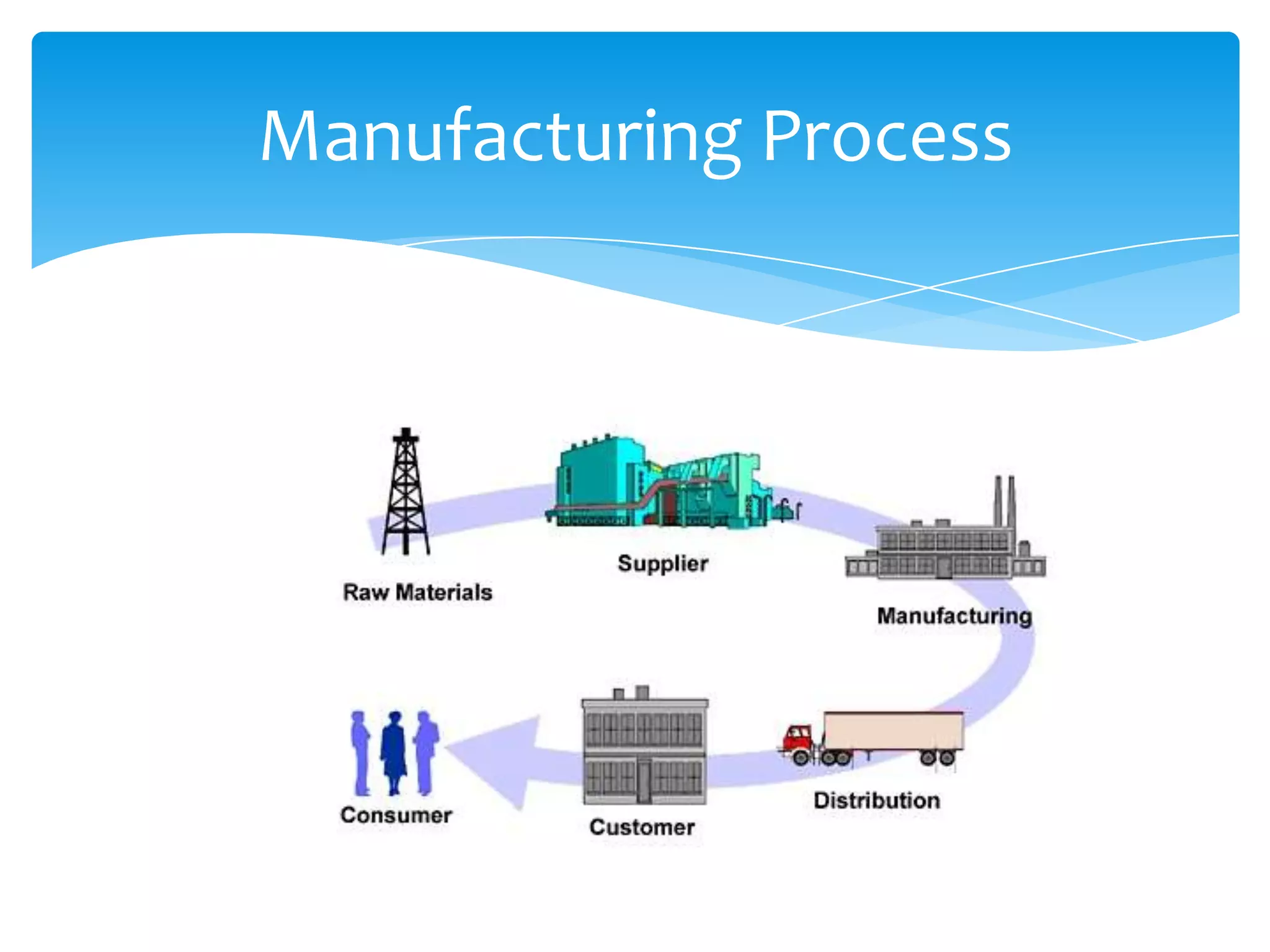 Manufacturing Process

Raw Materials

Supplier

Manufacturing

Distribution

Customer

Consumer